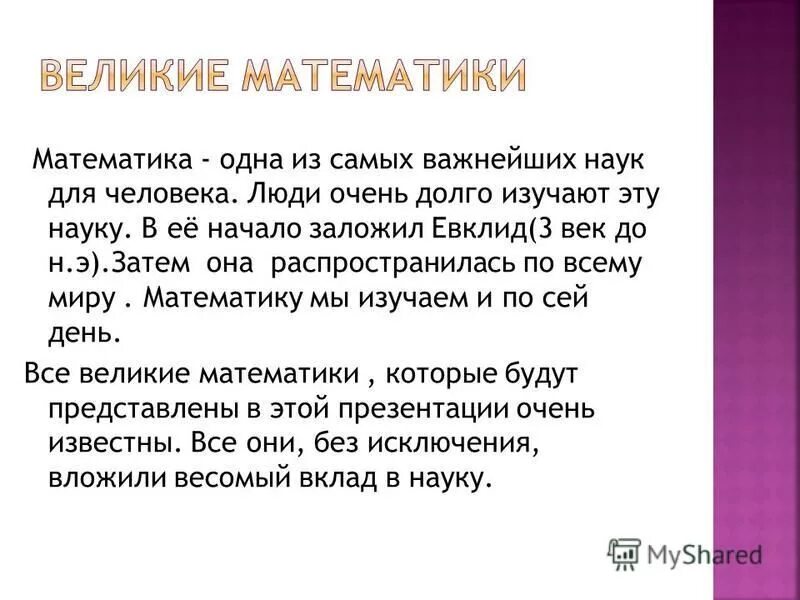 ВЕЛИКИЕ МАТЕМАТИКИ

Математика - одна из самых важнейших наук для человека. Люди очень долго изучают эту науку. В её начало заложил Евклид(3 век до н.э).Затем она распространилась по всему миру . Математику мы изучаем и по сей день.

Все великие математики , которые будут представлены в этой презентации очень известны. Все они, без исключения, вложили весомый вклад в науку.

MyShared